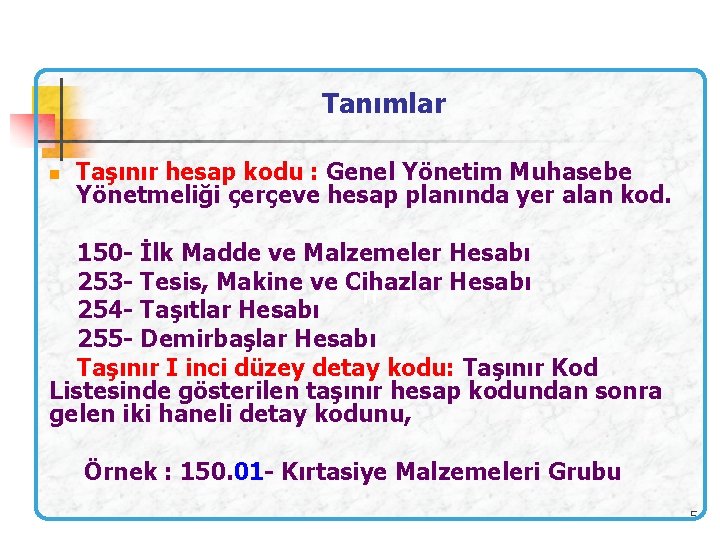 Tanımlar

Taşınır hesap kodu : Genel Yönetim Muhasebe Yönetmeliği çerçeve hesap planında yer alan kod.

150- İlk Madde ve Malzemeler Hesabı
253- Tesis, Makine ve Cihazlar Hesabı
254- Taşıtlar Hesabı
255- Demirbaşlar Hesabı

Taşınır I inci düzey detay kodu: Taşınır Kod Listesinde gösterilen taşınır hesap kodundan sonra gelen iki haneli detay kodunu,

Örnek : 150.01- Kırtasiye Malzemeleri Grubu

5